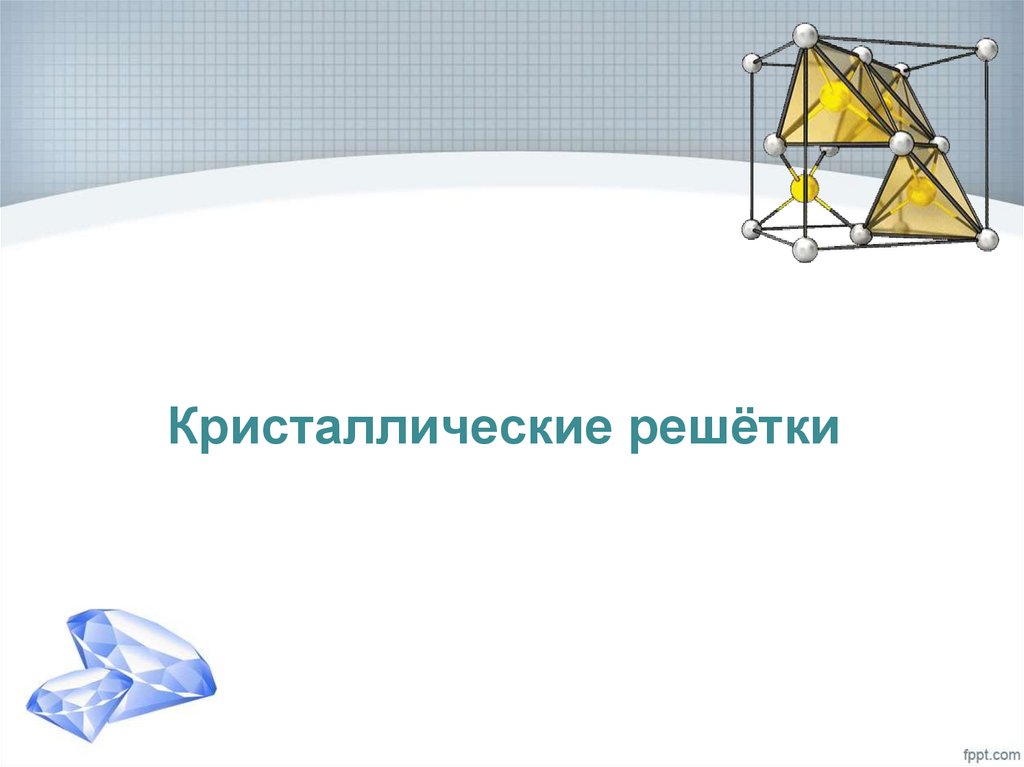 Кристаллические решётки

fppt.com